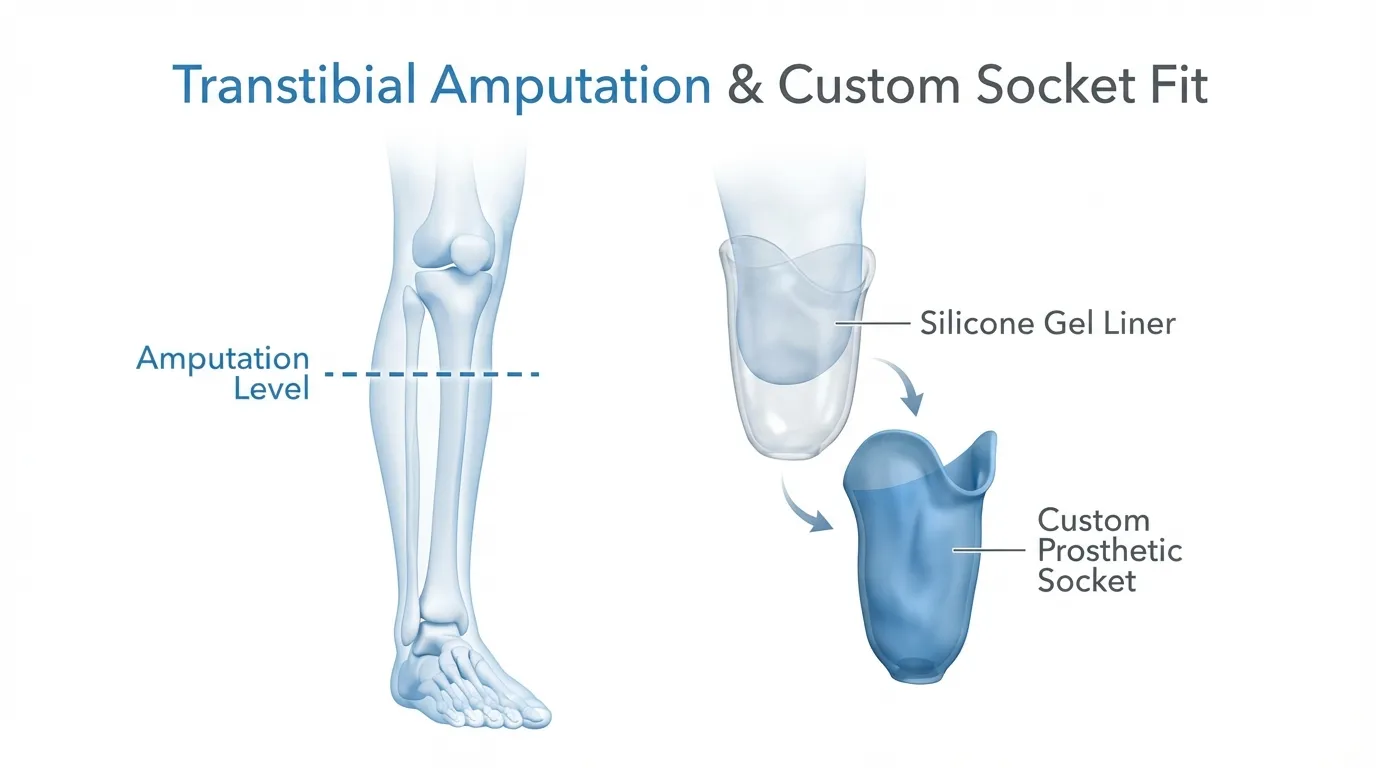 Transtibial Amputation & Custom Socket Fit

Amputation Level

Silicone Gel Liner

Custom Prosthetic Socket